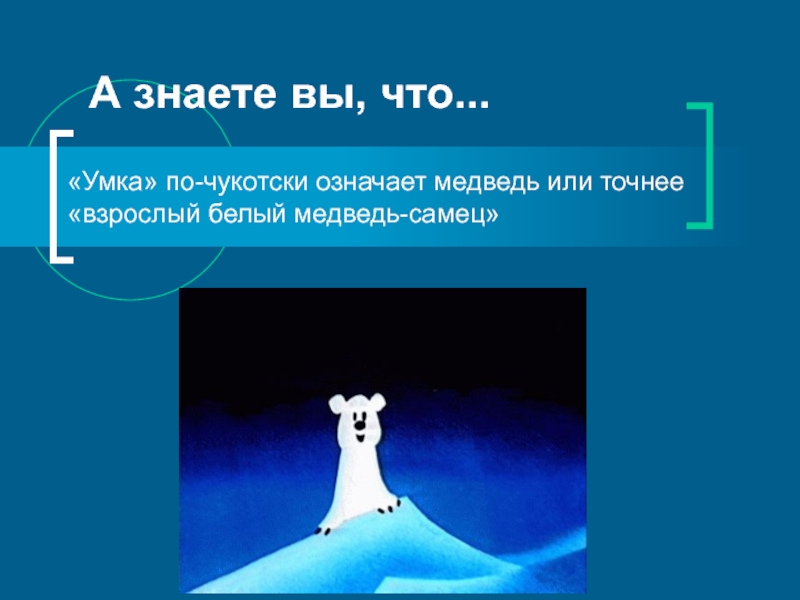 А знаете вы, что...

«Умка» по-чукотски означает медведь или точнее «взрослый белый медведь-самец»